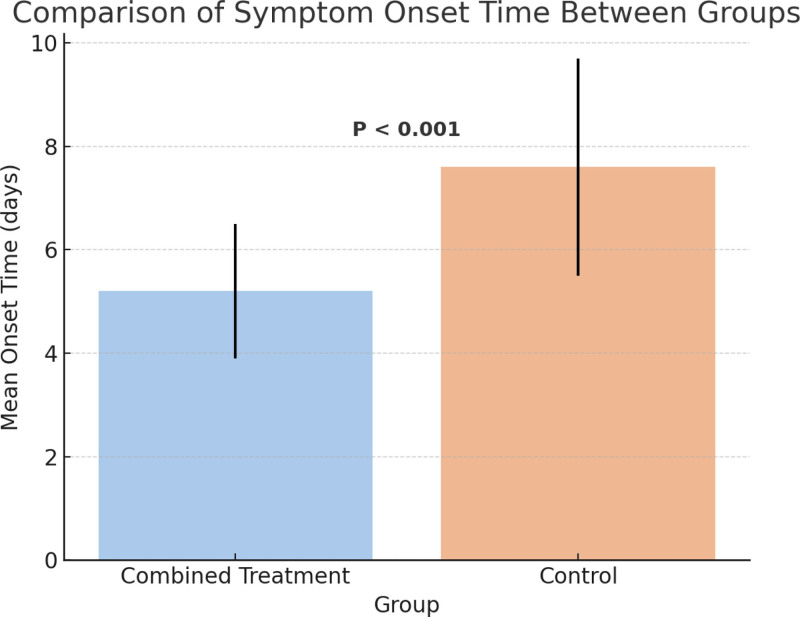 Comparison of Symptom Onset Time Between Groups

Mean Onset Time (days)

10
8
6
4
2
0

P < 0.001

Combined Treatment
Control

Group